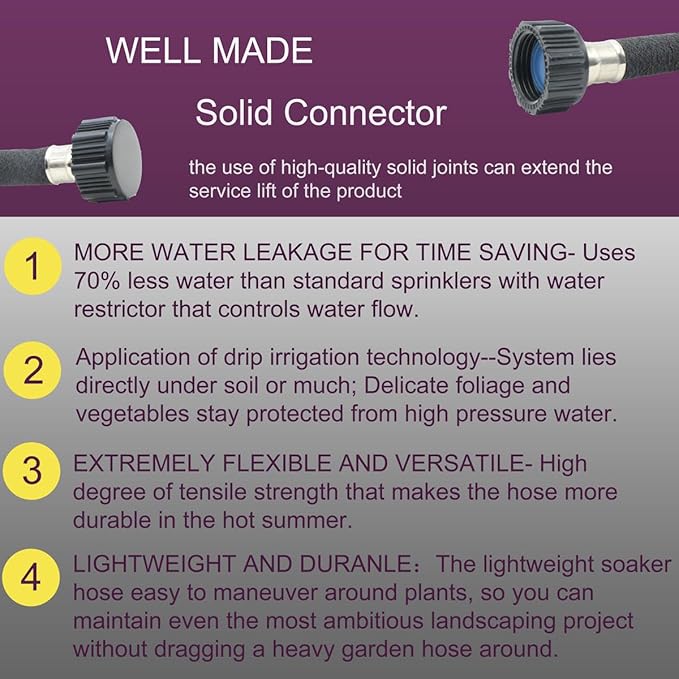 WELL MADE

Solid Connector

the use of high-quality solid joints can extend the service lift of the product

1 MORE WATER LEAKAGE FOR TIME SAVING- Uses 70% less water than standard sprinklers with water restrictor that controls water flow.

2 Application of drip irrigation technology--System lies directly under soil or much; Delicate foliage and vegetables stay protected from high pressure water.

3 EXTREMELY FLEXIBLE AND VERSATILE- High degree of tensile strength that makes the hose more durable in the hot summer.

4 LIGHTWEIGHT AND DURANLE： The lightweight soaker hose easy to maneuver around plants, so you can maintain even the most ambitious landscaping project without dragging a heavy garden hose around.